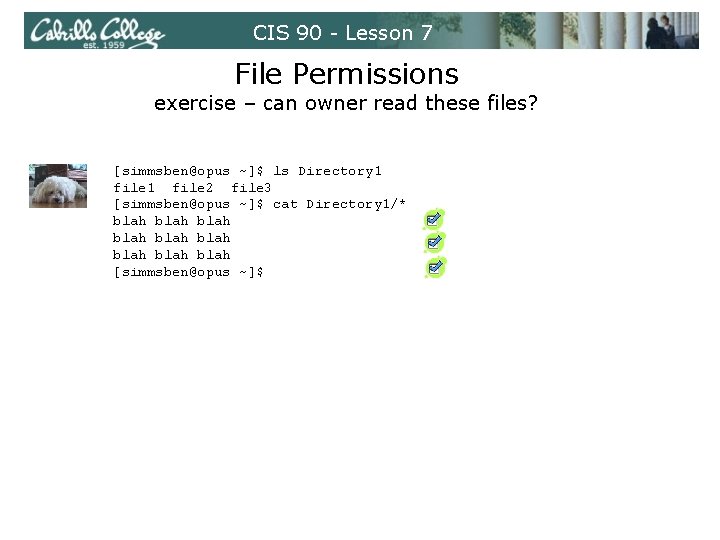 Cabrillo College
est. 1959
CIS 90 - Lesson 7

File Permissions
exercise – can owner read these files?

[simmsben@opus ~]$ ls Directory1
file1  file2  file3
[simmsben@opus ~]$ cat Directory1/*
blah blah blah
blah blah blah
blah blah blah
[simmsben@opus ~]$